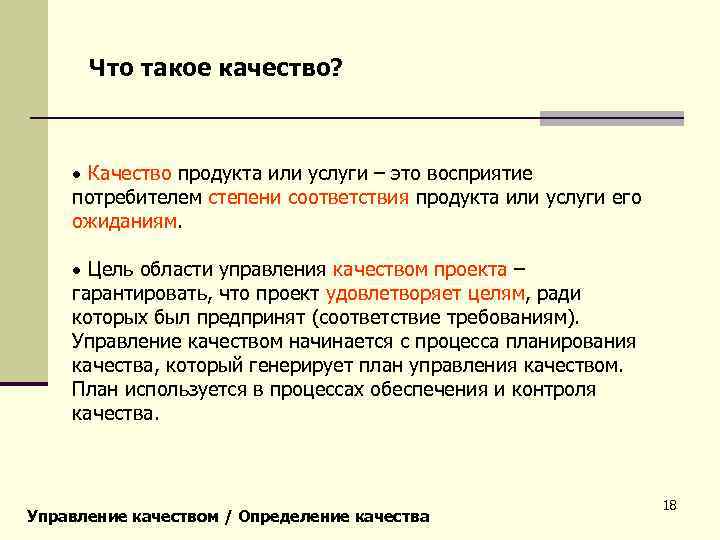 Что такое качество?

• Качество продукта или услуги – это восприятие потребителем степени соответствия продукта или услуги его ожиданиям.

• Цель области управления качеством проекта – гарантировать, что проект удовлетворяет целям, ради которых был предпринят (соответствие требованиям). Управление качеством начинается с процесса планирования качества, который генерирует план управления качеством. План используется в процессах обеспечения и контроля качества.

18

Управление качеством / Определение качества